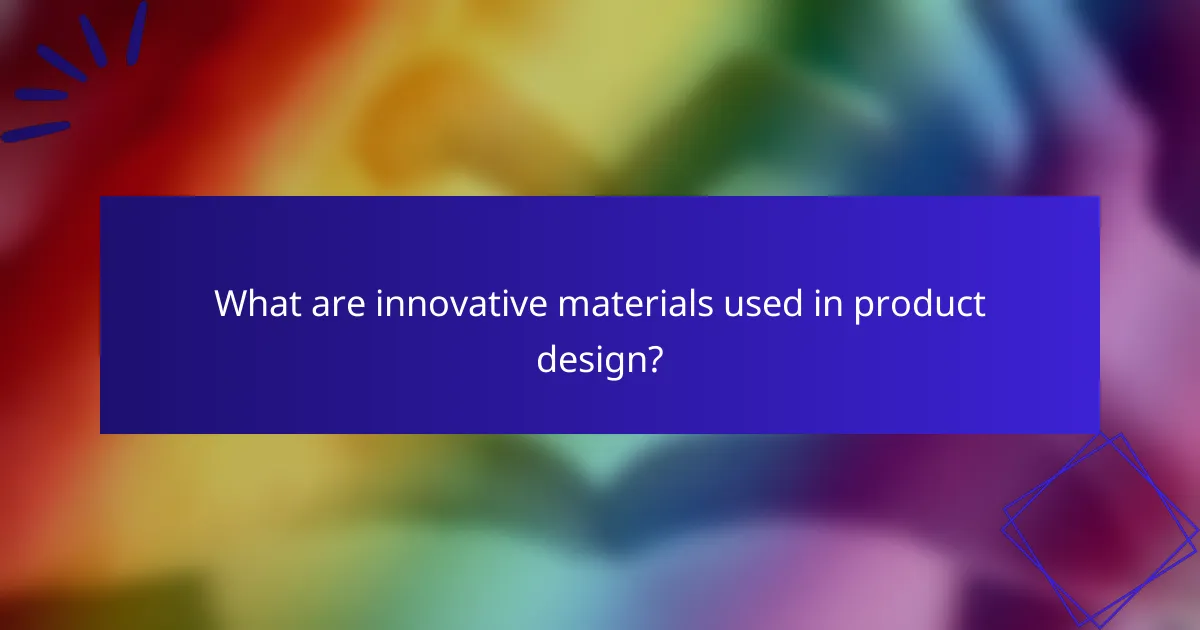 What are innovative materials used in product design?